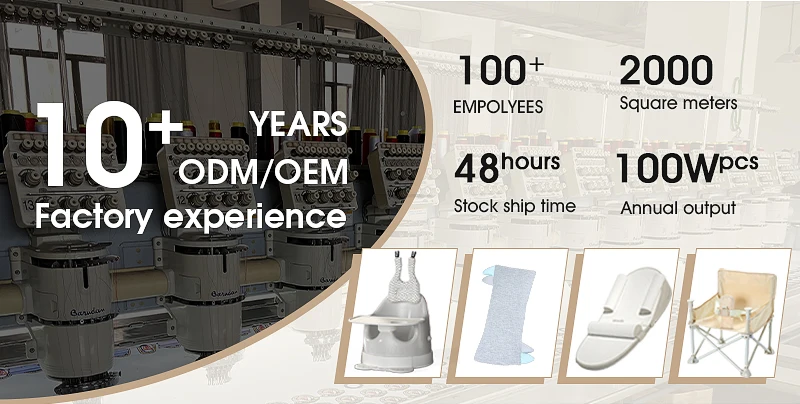 10+ YEARS ODM/OEM
Factory experience

100+
EMPOLYEES

2000
Square meters

48hours
Stock ship time

100Wpcs
Annual output